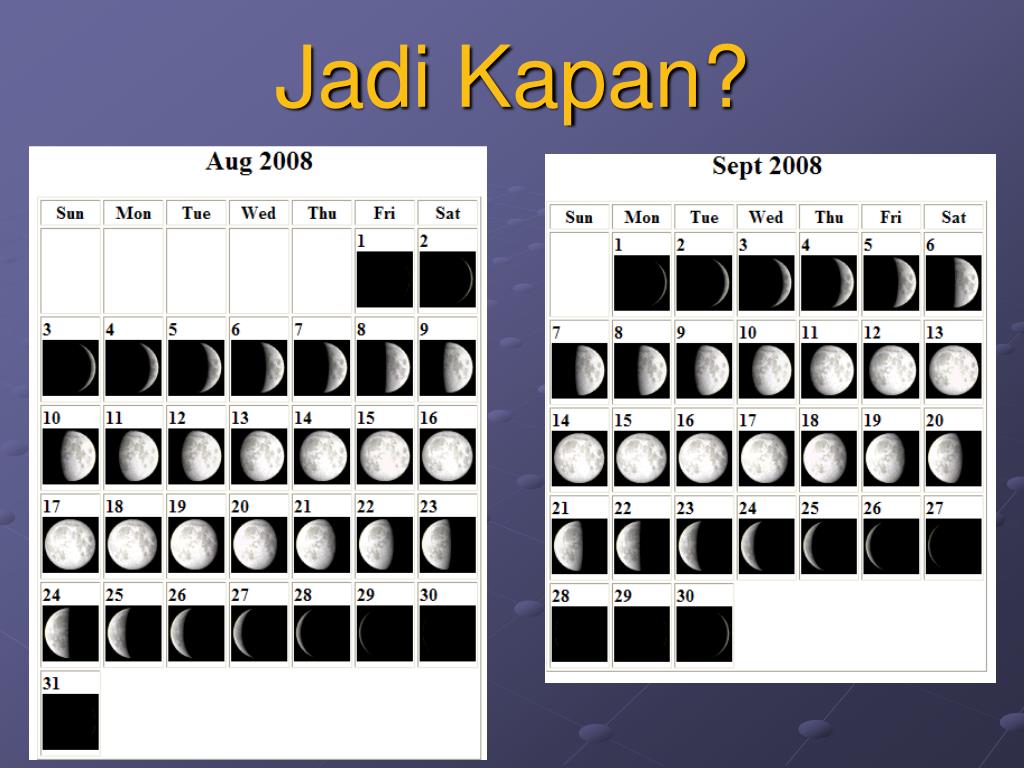 Jadi Kapan?

Aug 2008

| Sun | Mon | Tue | Wed | Thu | Fri | Sat |
|---|---|---|---|---|---|---|
| | | | | | 1 | 2 |
| 3 | 4 | 5 | 6 | 7 | 8 | 9 |
| 10 | 11 | 12 | 13 | 14 | 15 | 16 |
| 17 | 18 | 19 | 20 | 21 | 22 | 23 |
| 24 | 25 | 26 | 27 | 28 | 29 | 30 |
| 31 | | | | | | |

Sept 2008

| Sun | Mon | Tue | Wed | Thu | Fri | Sat |
|---|---|---|---|---|---|---|
| | 1 | 2 | 3 | 4 | 5 | 6 |
| 7 | 8 | 9 | 10 | 11 | 12 | 13 |
| 14 | 15 | 16 | 17 | 18 | 19 | 20 |
| 21 | 22 | 23 | 24 | 25 | 26 | 27 |
| 28 | 29 | 30 | | | | |